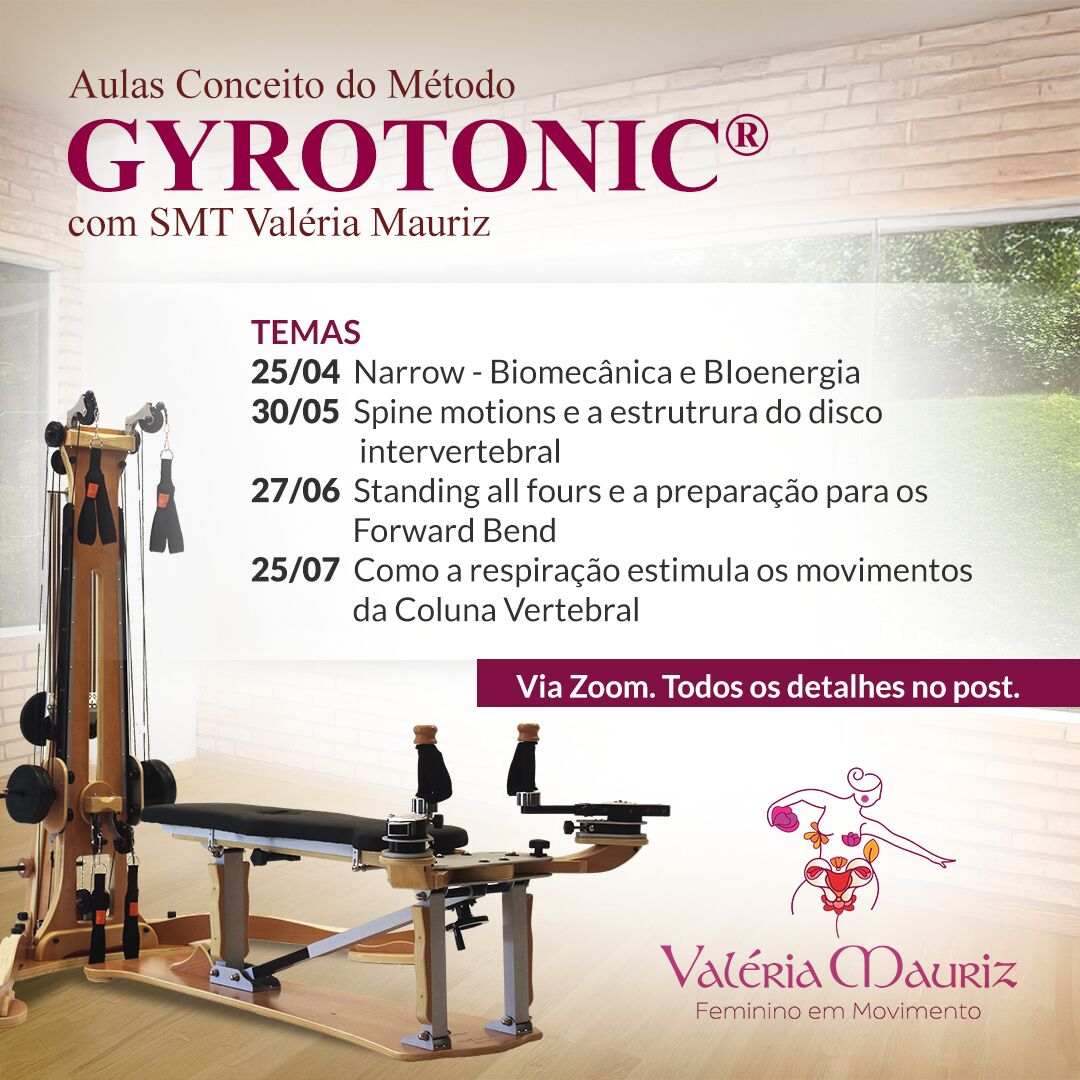 Aulas Conceito do Método
GYROTONIC®
com SMT Valéria Mauriz

TEMAS
25/04 Narrow - Biomecânica e BIoenergia
30/05 Spine motions e a estrutrura do disco intervertebral
27/06 Standing all fours e a preparação para os Forward Bend
25/07 Como a respiração estimula os movimentos da Coluna Vertebral

Via Zoom. Todos os detalhes no post.

Valéria Mauriz
Feminino em Movimento